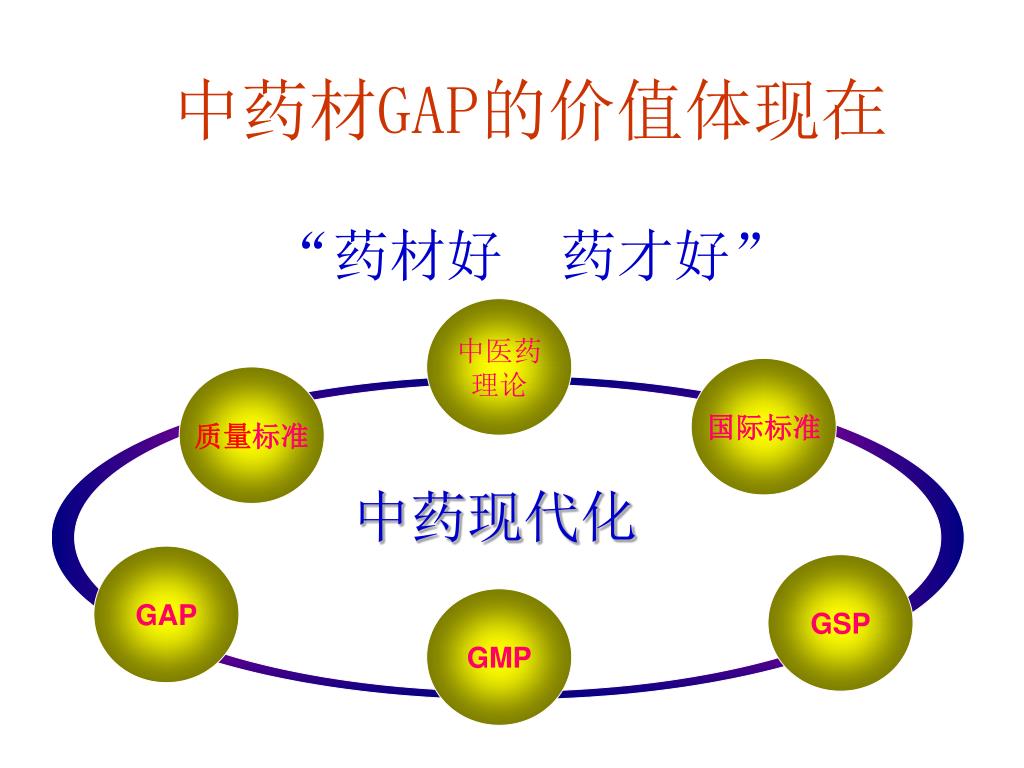 中药材GAP的价值体现在

“药材好　药才好”

中医药理论

质量标准

国际标准

中药现代化

GAP

GMP

GSP